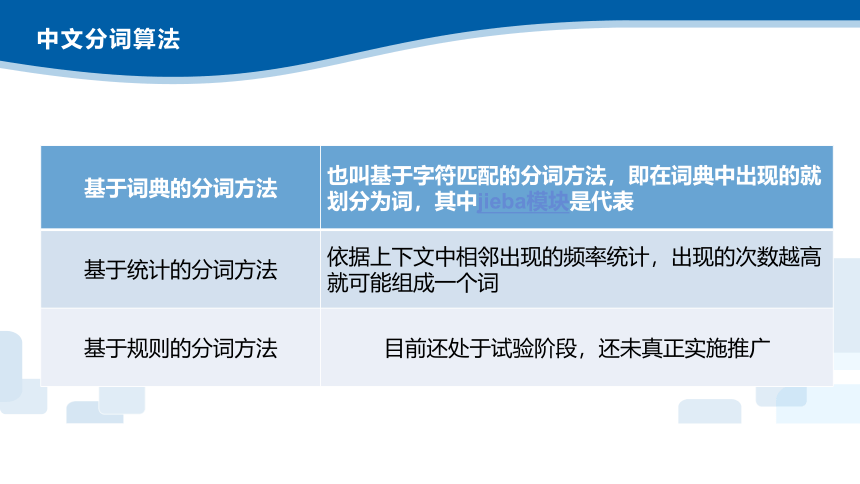 中文分词算法

| 基于词典的分词方法 | 也叫基于字符匹配的分词方法，即在词典中出现的就划分为词，其中jieba模块是代表 |
|---|---|
| 基于统计的分词方法 | 依据上下文中相邻出现的频率统计，出现的次数越高就可能组成一个词 |
| 基于规则的分词方法 | 目前还处于试验阶段，还未真正实施推广 |